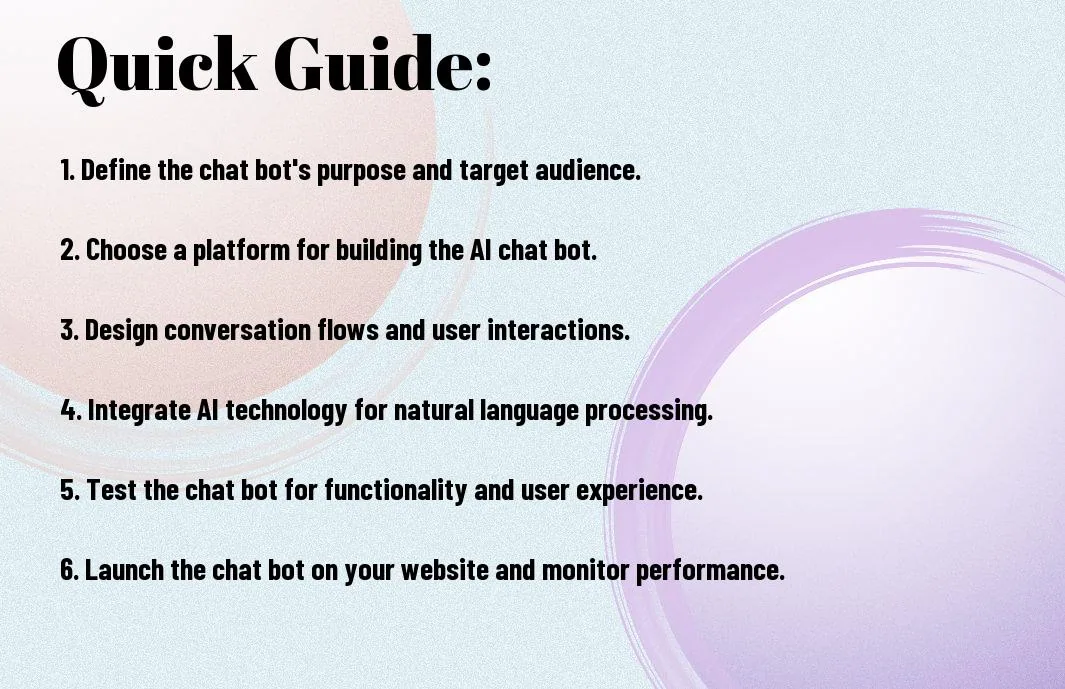 Quick Guide:

1. Define the chat bot's purpose and target audience.

2. Choose a platform for building the AI chat bot.

3. Design conversation flows and user interactions.

4. Integrate AI technology for natural language processing.

5. Test the chat bot for functionality and user experience.

6. Launch the chat bot on your website and monitor performance.